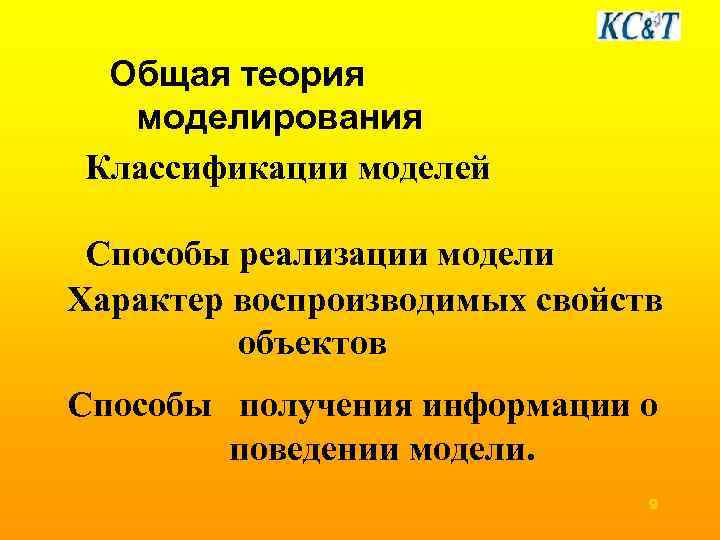 KC&T

Общая теория моделирования

Классификации моделей

Способы реализации модели

Характер воспроизводимых свойств объектов

Способы получения информации о поведении модели.

9